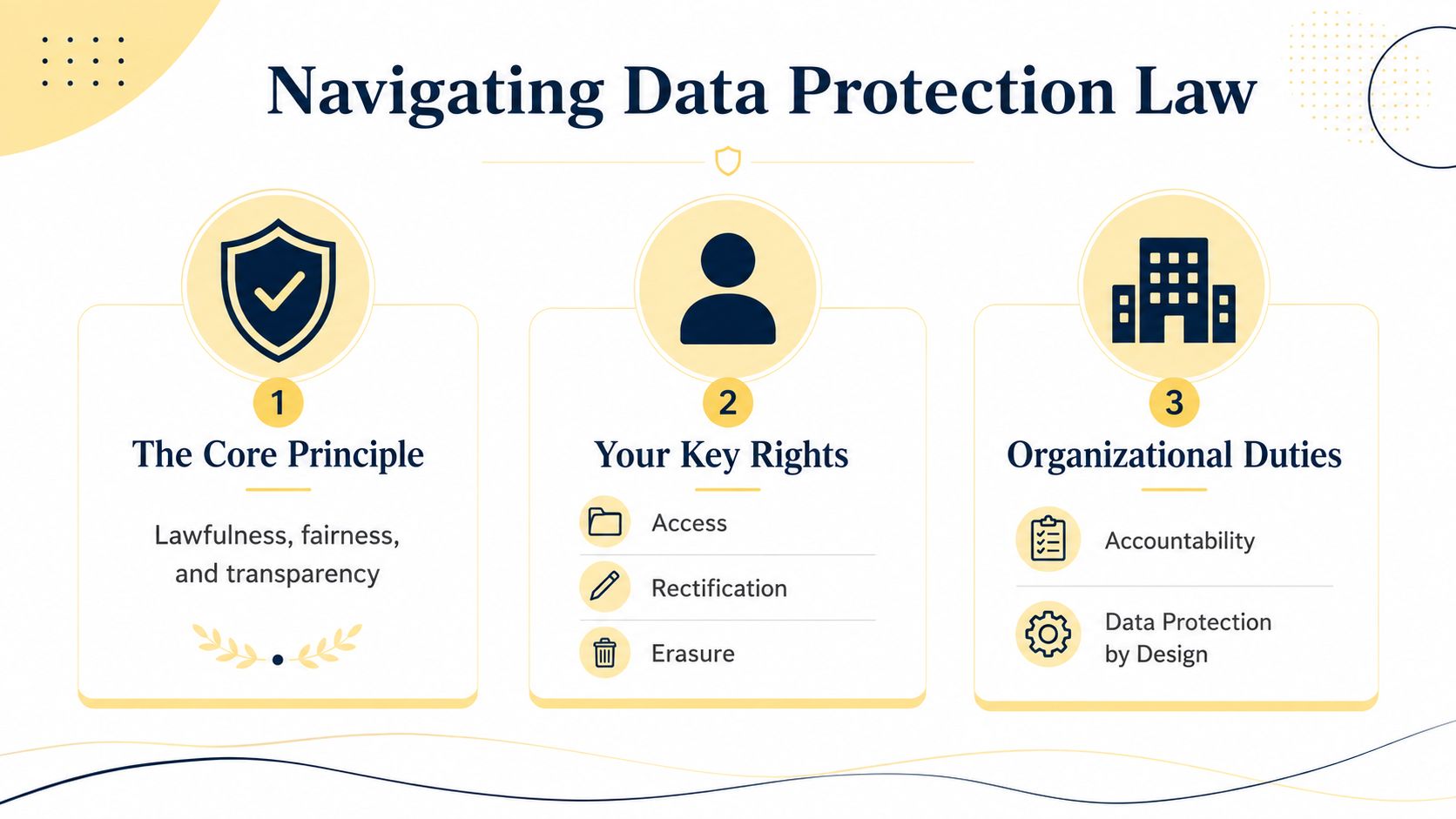 Navigating Data Protection Law

1
The Core Principle
Lawfulness, fairness, and transparency

2
Your Key Rights
Access
Rectification
Erasure

3
Organizational Duties
Accountability
Data Protection by Design